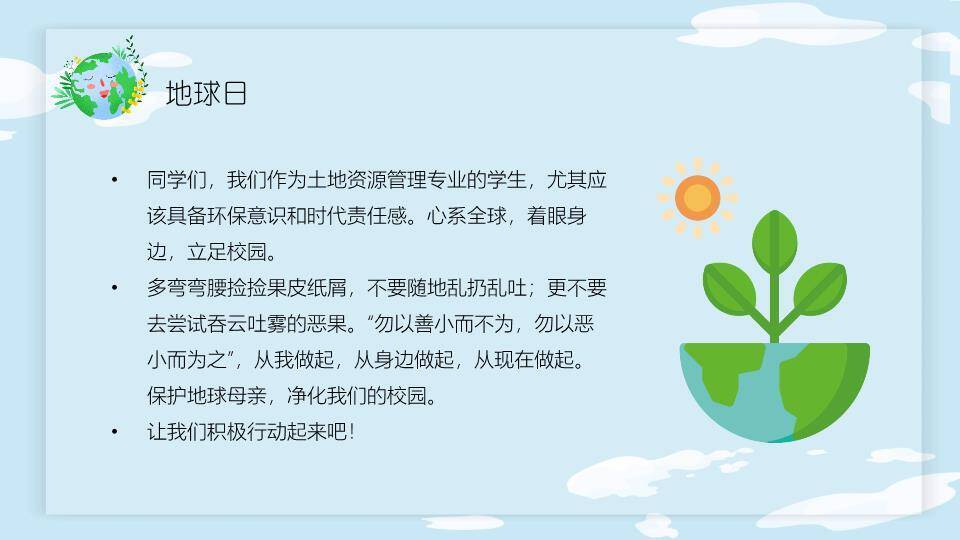 地球日

• 同学们，我们作为土地资源管理专业的学生，尤其应该具备环保意识和时代责任感。心系全球，着眼身边，立足校园。

• 多弯弯腰捡捡果皮纸屑，不要随地乱扔乱吐；更不要去尝试吞云吐雾的恶果。“勿以善小而不为，勿以恶小而为之”，从我做起，从身边做起，从现在做起。保护地球母亲，净化我们的校园。

• 让我们积极行动起来吧！